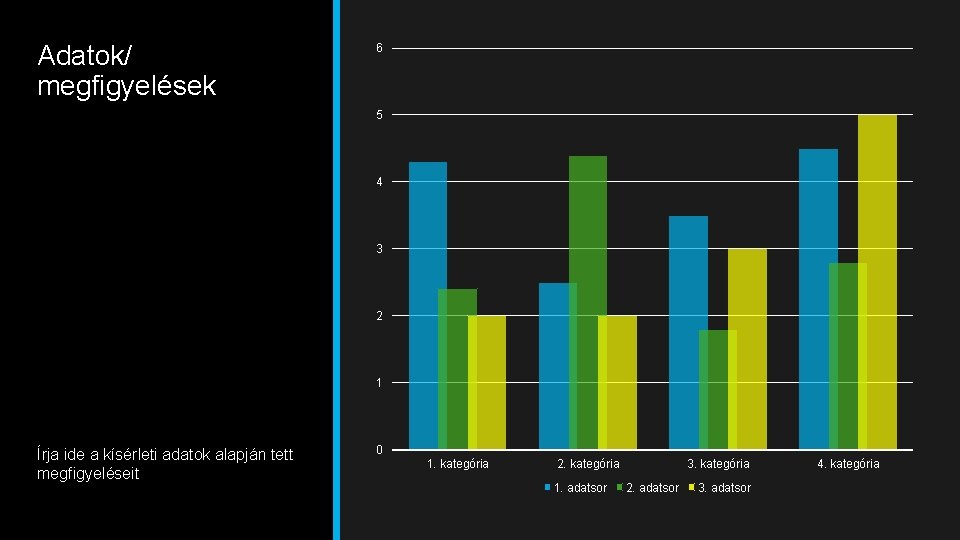 Adatok/
megfigyelések

Írja ide a kísérleti adatok alapján tett megfigyeléseit

6
5
4
3
2
1
0

1. kategória 2. kategória 3. kategória 4. kategória

1. adatsor 2. adatsor 3. adatsor